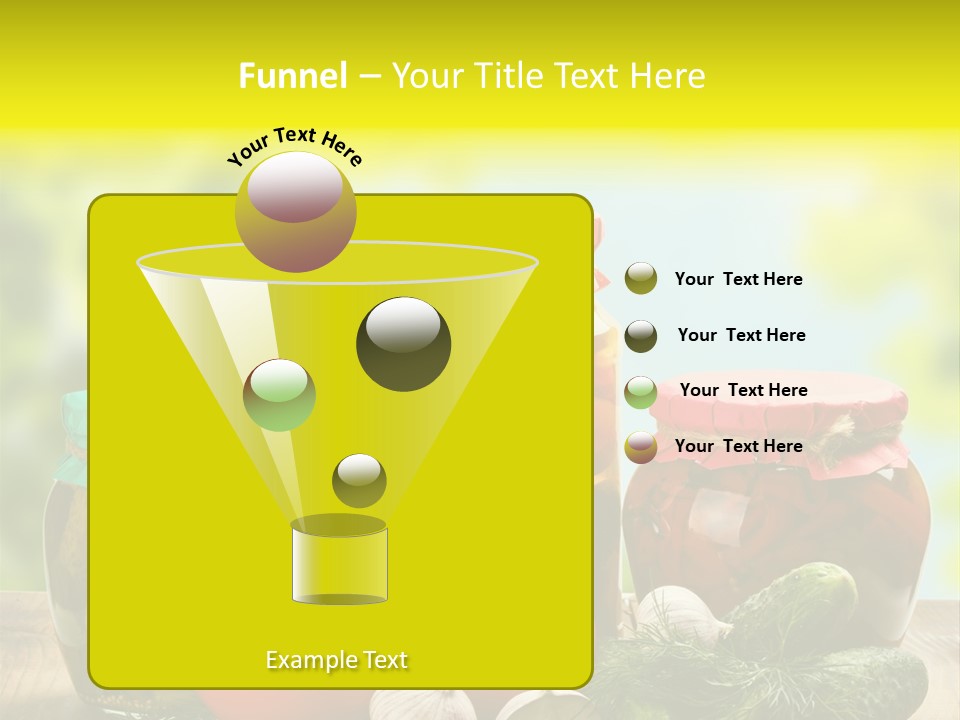 Funnel – Your Title Text Here

Your Text Here

Your Text Here

Your Text Here

Your Text Here

Your Text Here

Example Text